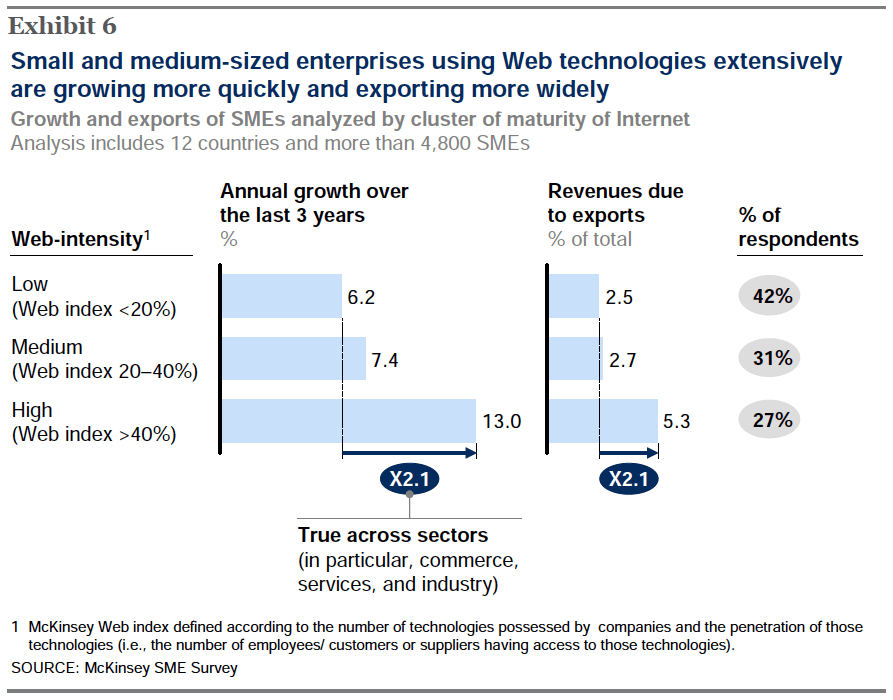 Exhibit 6

Small and medium-sized enterprises using Web technologies extensively are growing more quickly and exporting more widely

Growth and exports of SMEs analyzed by cluster of maturity of Internet
Analysis includes 12 countries and more than 4,800 SMEs

| Web-intensity$^1$ | Annual growth over the last 3 years % | Revenues due to exports % of total | % of respondents |
|---|---|---|---|
| Low (Web index <20%) | 6.2 | 2.5 | 42% |
| Medium (Web index 20–40%) | 7.4 | 2.7 | 31% |
| High (Web index >40%) | 13.0 | 5.3 | 27% |

X2.1

X2.1

True across sectors (in particular, commerce, services, and industry)

1 McKinsey Web index defined according to the number of technologies possessed by companies and the penetration of those technologies (i.e., the number of employees/ customers or suppliers having access to those technologies).
SOURCE: McKinsey SME Survey